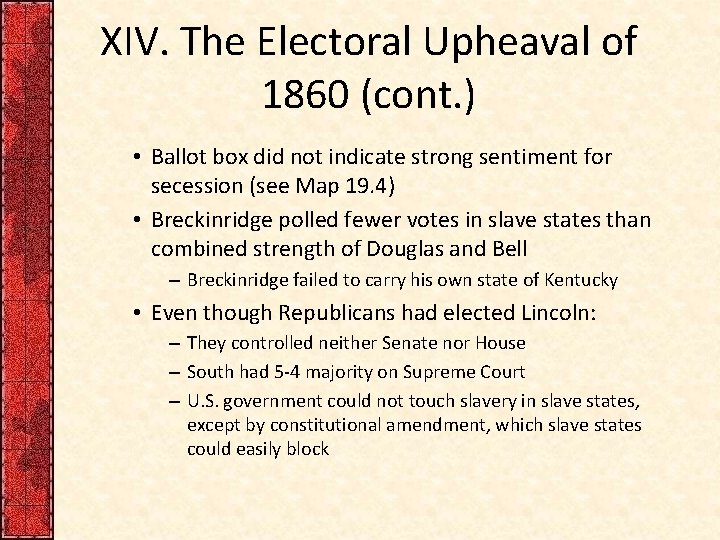 XIV. The Electoral Upheaval of 1860 (cont.)

• Ballot box did not indicate strong sentiment for secession (see Map 19.4)
• Breckinridge polled fewer votes in slave states than combined strength of Douglas and Bell
– Breckinridge failed to carry his own state of Kentucky
• Even though Republicans had elected Lincoln:
– They controlled neither Senate nor House
– South had 5-4 majority on Supreme Court
– U.S. government could not touch slavery in slave states, except by constitutional amendment, which slave states could easily block